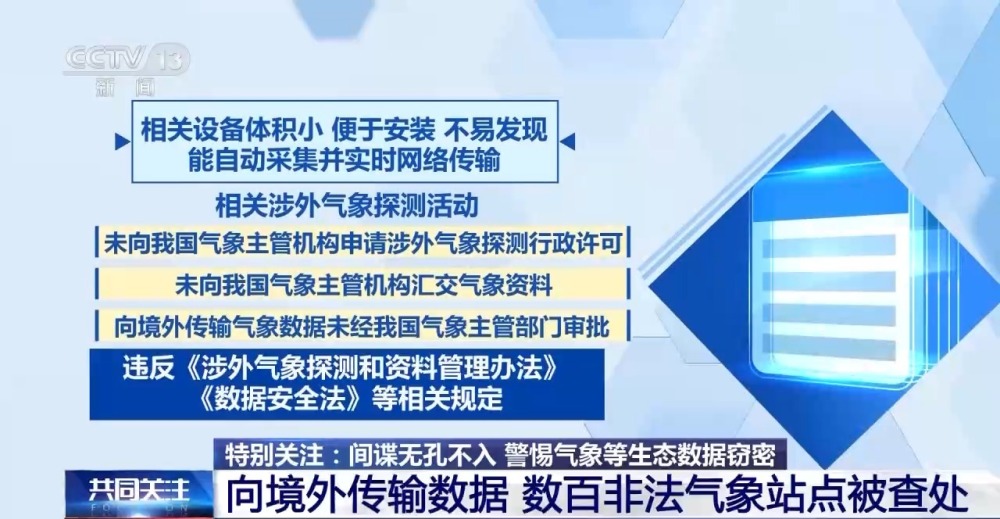 CCTV 13
新闻

相关设备体积小 便于安装 不易发现
能自动采集并实时网络传输

相关涉外气象探测活动

未向我国气象主管机构申请涉外气象探测行政许可

未向我国气象主管机构汇交气象资料

向境外传输气象数据未经我国气象主管部门审批

违反《涉外气象探测和资料管理办法》
《数据安全法》等相关规定

特别关注：间谍无孔不入 警惕气象等生态数据窃密

共同关注

向境外传输数据 数百非法气象站点被查处